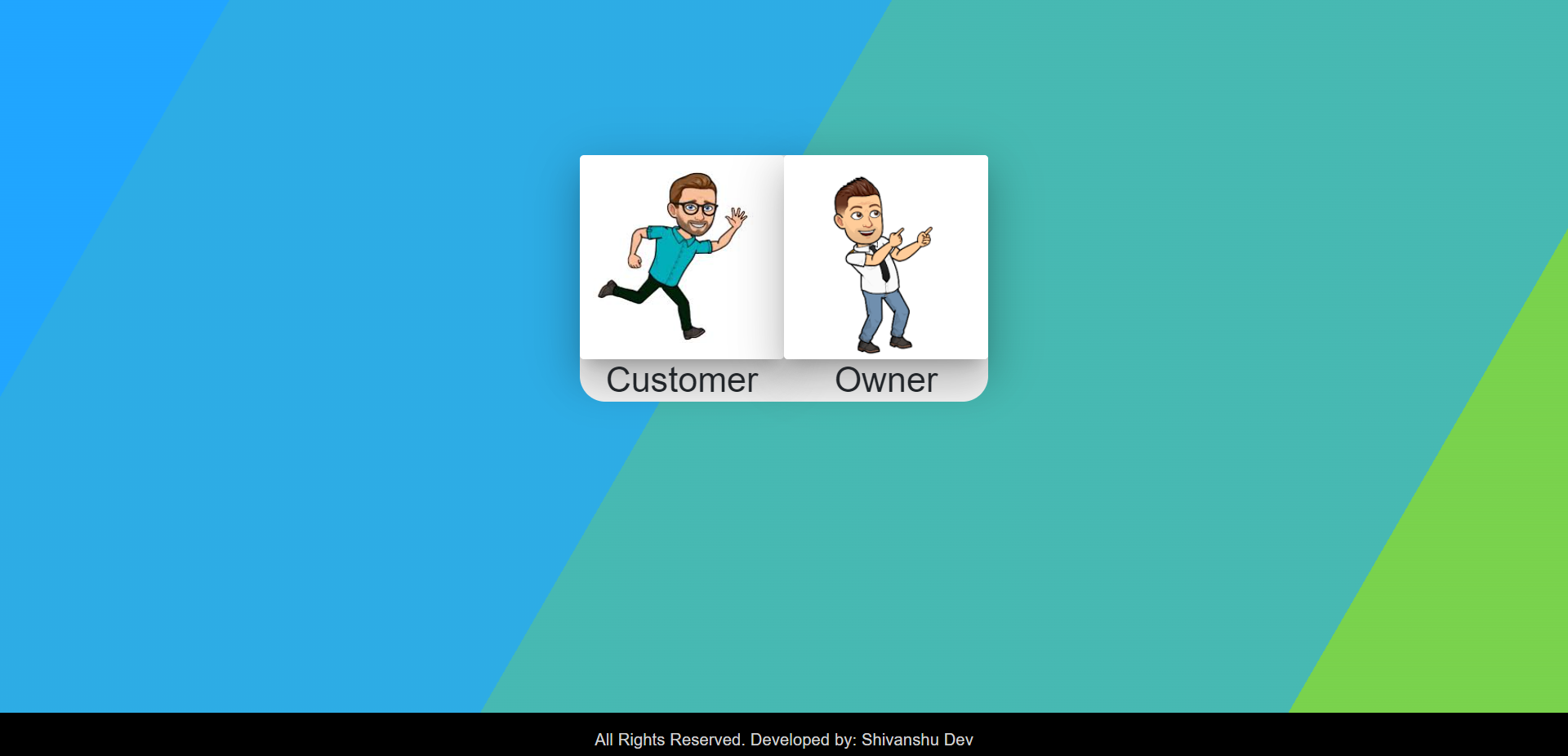 Customer

Owner

All Rights Reserved. Developed by: Shivanshu Dev